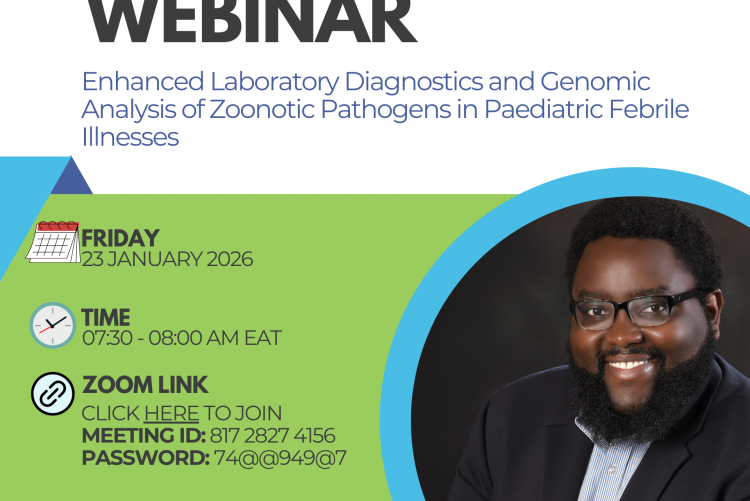 WEBINAR

Enhanced Laboratory Diagnostics and Genomic Analysis of Zoonotic Pathogens in Paediatric Febrile Illnesses

FRIDAY
23 JANUARY 2026

TIME
07:30 - 08:00 AM EAT

ZOOM LINK
CLICK HERE TO JOIN
MEETING ID: 817 2827 4156
PASSWORD: 74@@949@7